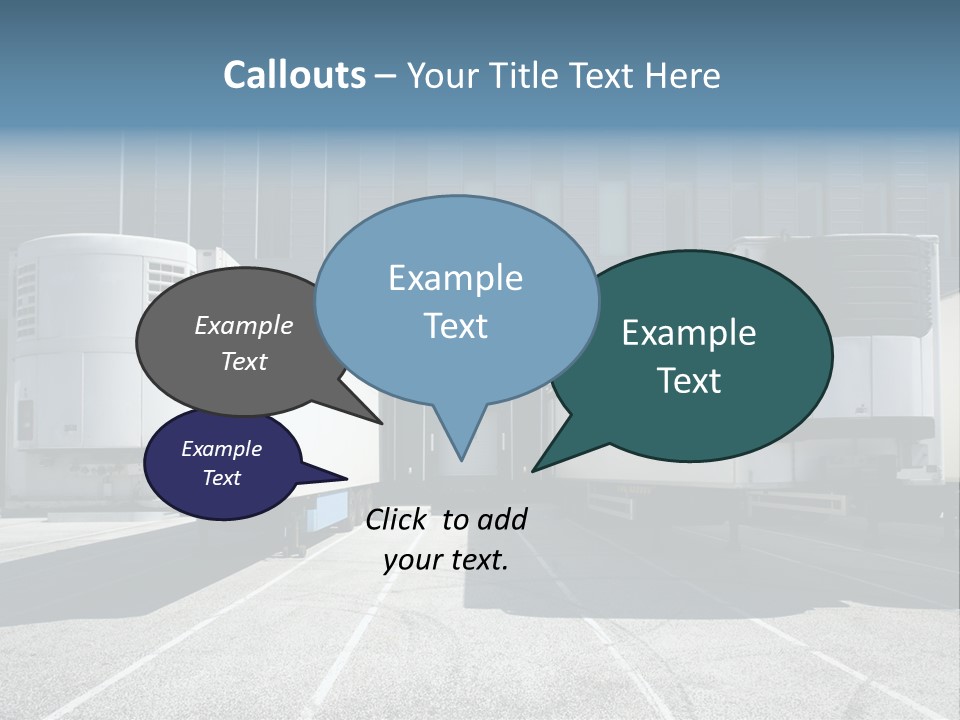 Callouts – Your Title Text Here

Example Text

Example Text

Example Text

Example Text

Click to add your text.